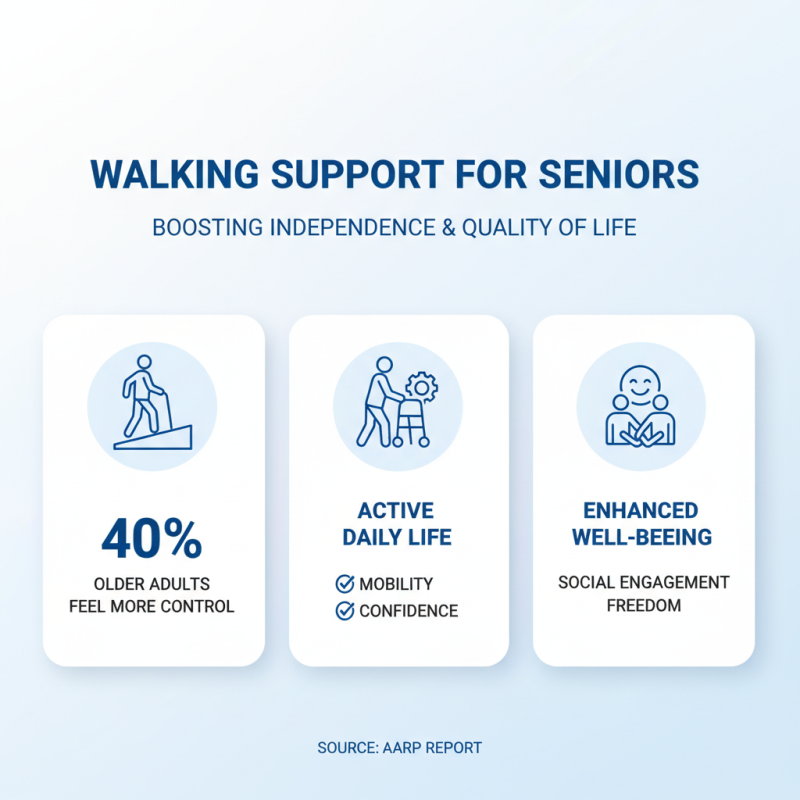 WALKING SUPPORT FOR SENIORS

BOOSTING INDEPENDENCE & QUALITY OF LIFE

40%

OLDER ADULTS FEEL MORE CONTROL

ACTIVE DAILY LIFE

MOBILITY

CONFIDENCE

ENHANCED WELL-BEEING

SOCIAL ENGAGEMENT FREEDOM

SOURCE: AARP REPORT